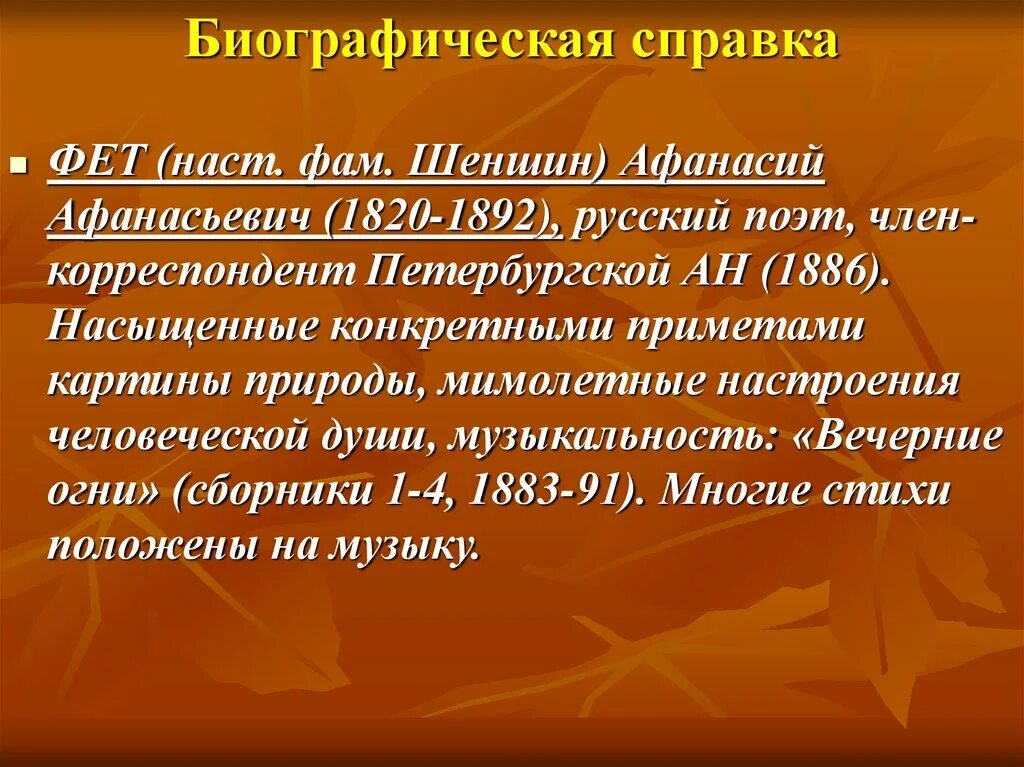 Биографическая справка

ФЕТ (наст. фам. Шеншин) Афанасий Афанасьевич (1820-1892), русский поэт, член-корреспондент Петербургской АН (1886). Насыщенные конкретными приметами картины природы, мимолетные настроения человеческой души, музыкальность: «Вечерние огни» (сборники 1-4, 1883-91). Многие стихи положены на музыку.